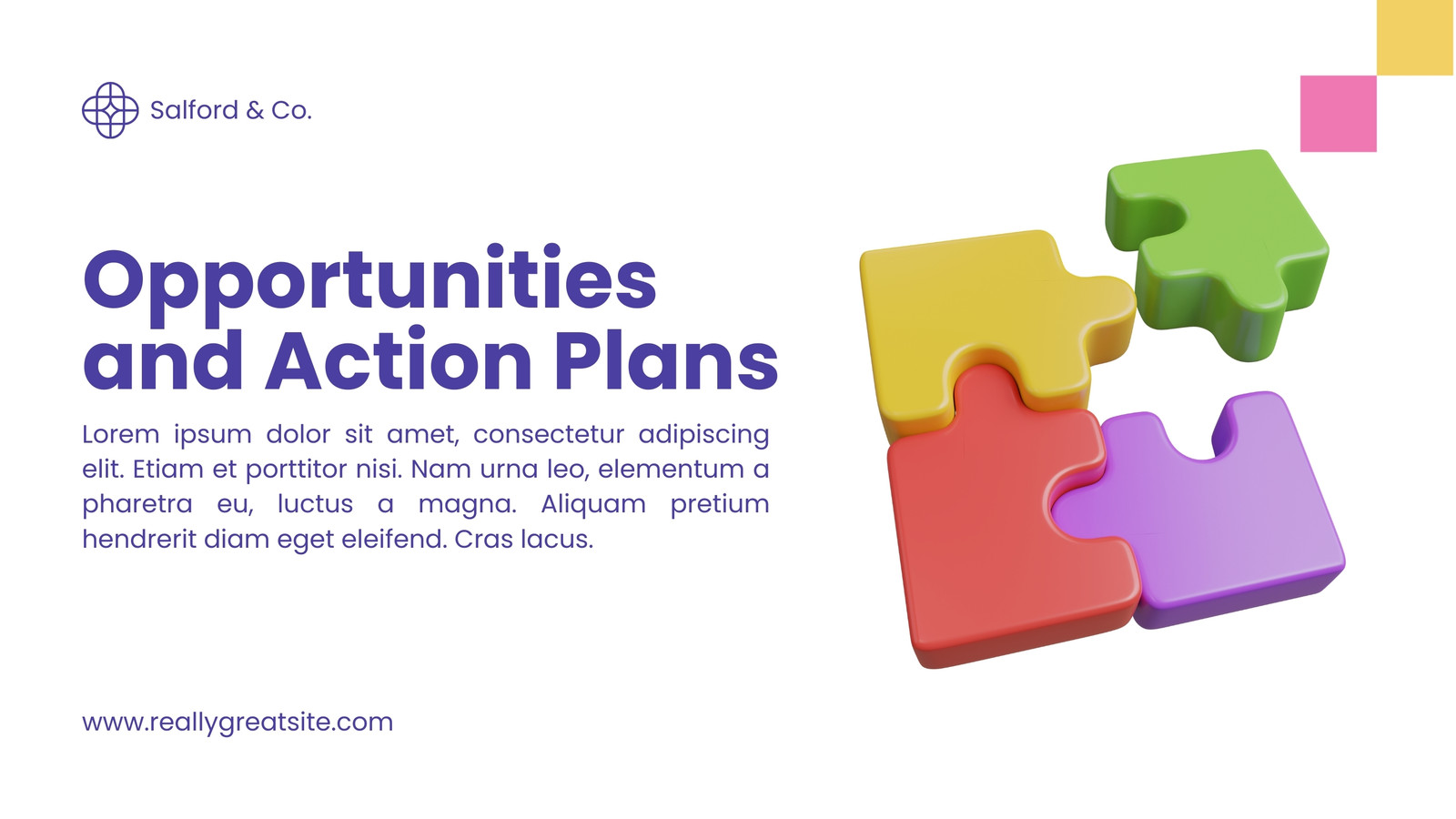 Salford & Co.

Opportunities and Action Plans

Lorem ipsum dolor sit amet, consectetur adipiscing elit. Etiam et porttitor nisi. Nam urna leo, elementum a pharetra eu, luctus a magna. Aliquam pretium hendrerit diam eget eleifend. Cras lacus.

www.reallygreatsite.com